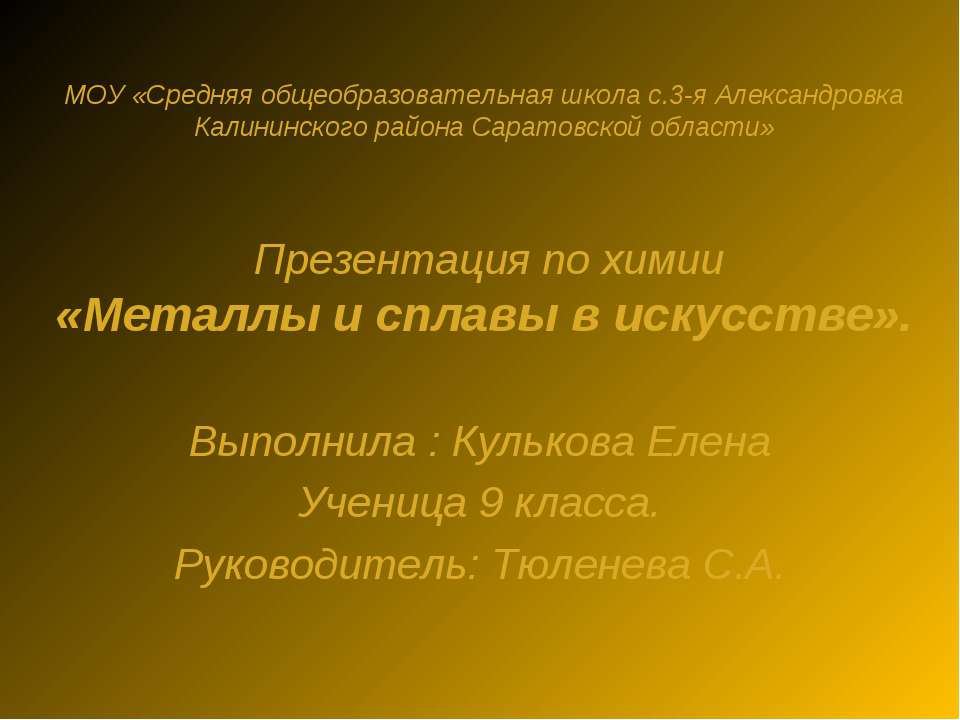 МОУ «Средняя общеобразовательная школа с.3-я Александровка Калининского района Саратовской области»

Презентация по химии
«Металлы и сплавы в искусстве».

Выполнила : Кулькова Елена
Ученица 9 класса.
Руководитель: Тюленева С.А.